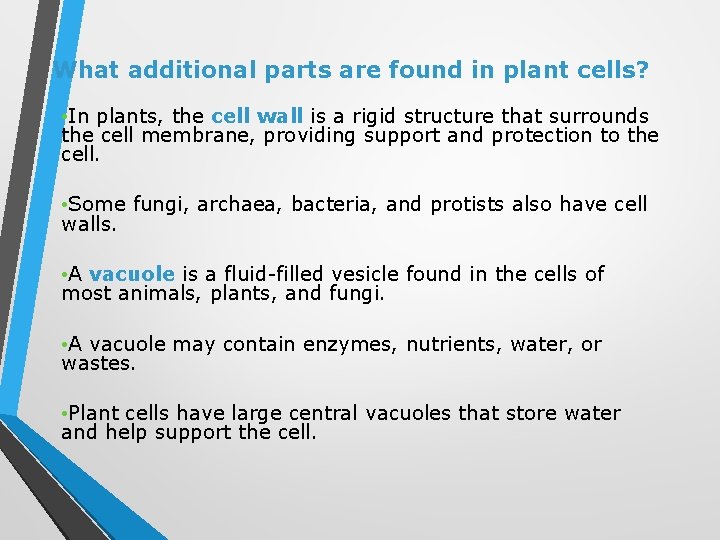 What additional parts are found in plant cells?

•In plants, the cell wall is a rigid structure that surrounds the cell membrane, providing support and protection to the cell.

•Some fungi, archaea, bacteria, and protists also have cell walls.

•A vacuole is a fluid-filled vesicle found in the cells of most animals, plants, and fungi.

•A vacuole may contain enzymes, nutrients, water, or wastes.

•Plant cells have large central vacuoles that store water and help support the cell.